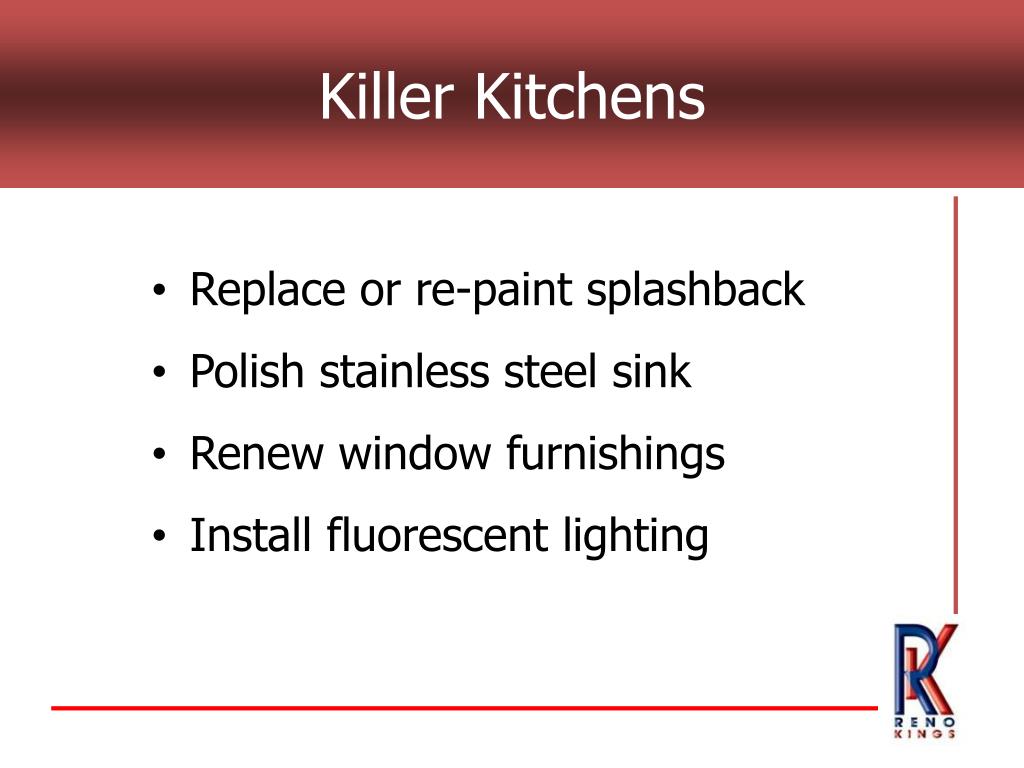 Killer Kitchens

• Replace or re-paint splashback
• Polish stainless steel sink
• Renew window furnishings
• Install fluorescent lighting

RK
RENO
KINGS